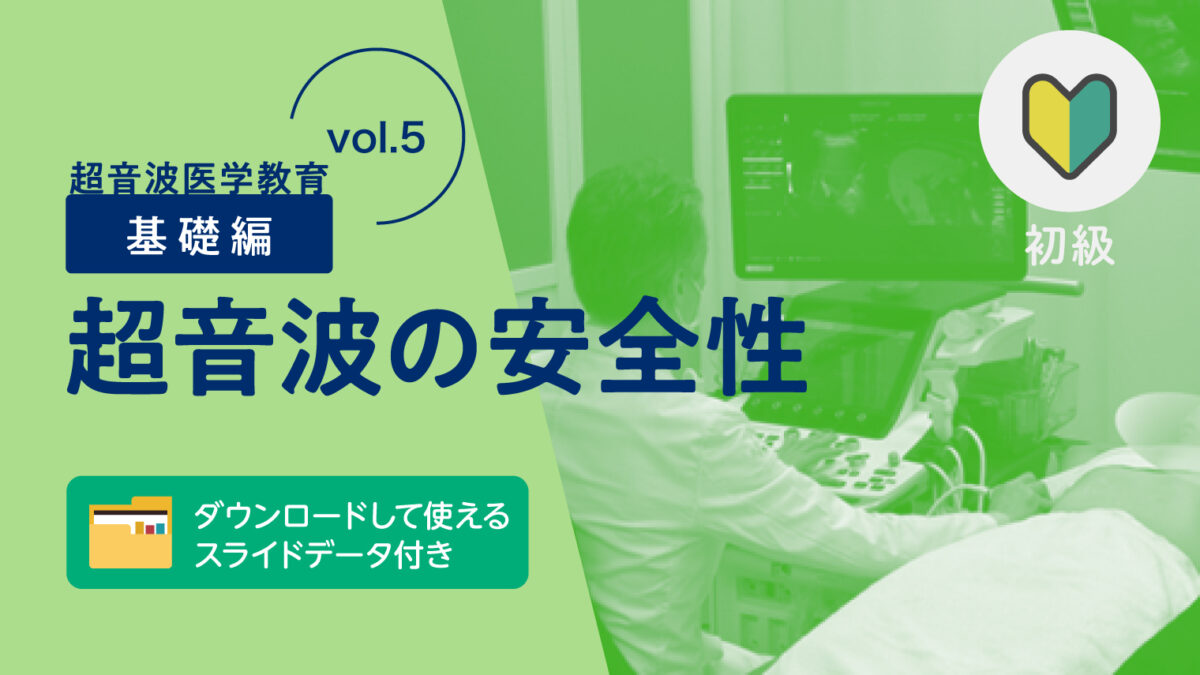 vol.5
超音波医学教育
基礎編
超音波の安全性

初級

ダウンロードして使える
スライドデータ付き